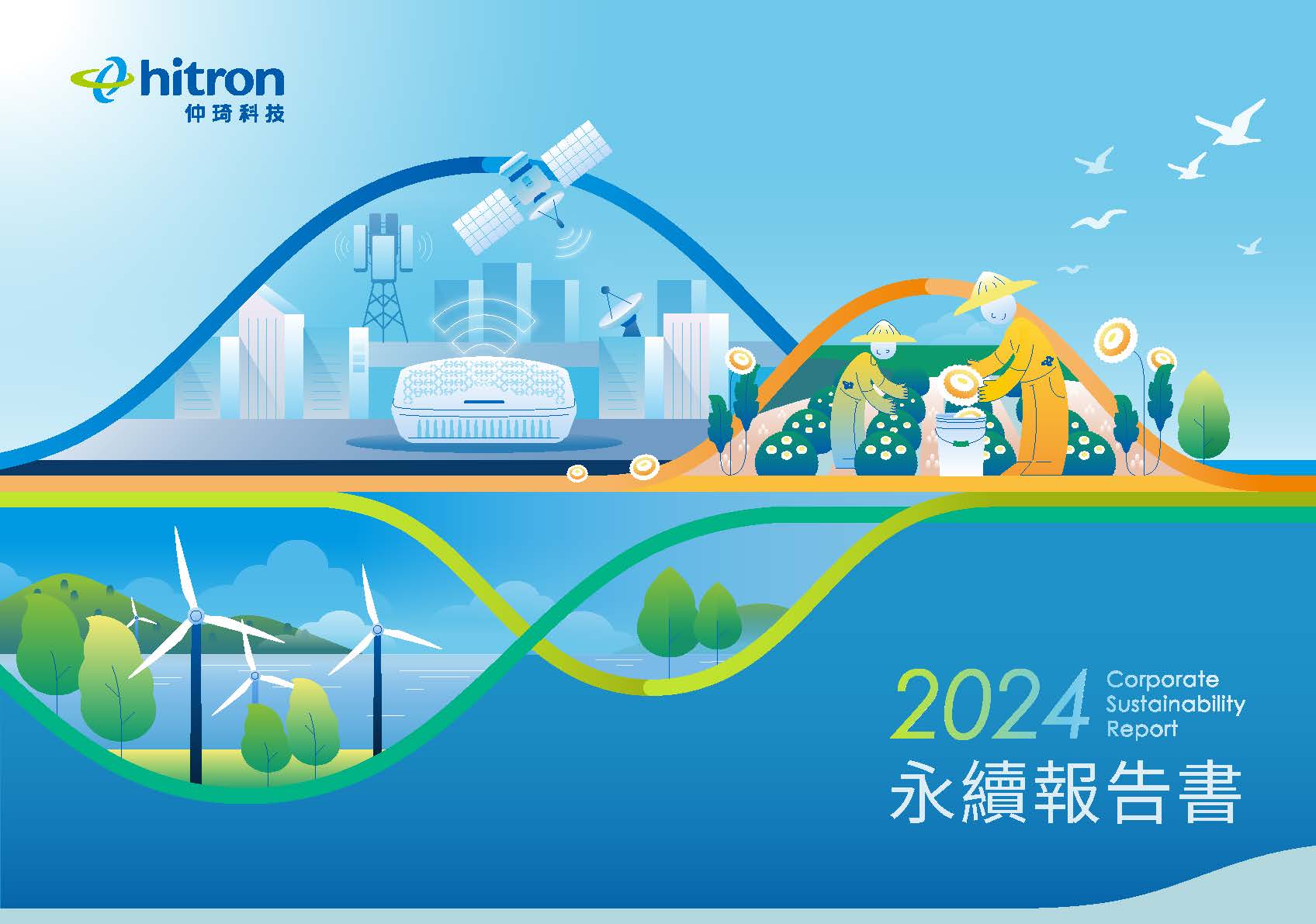 hitron
仲琦科技

2024 Corporate Sustainability Report
永續報告書